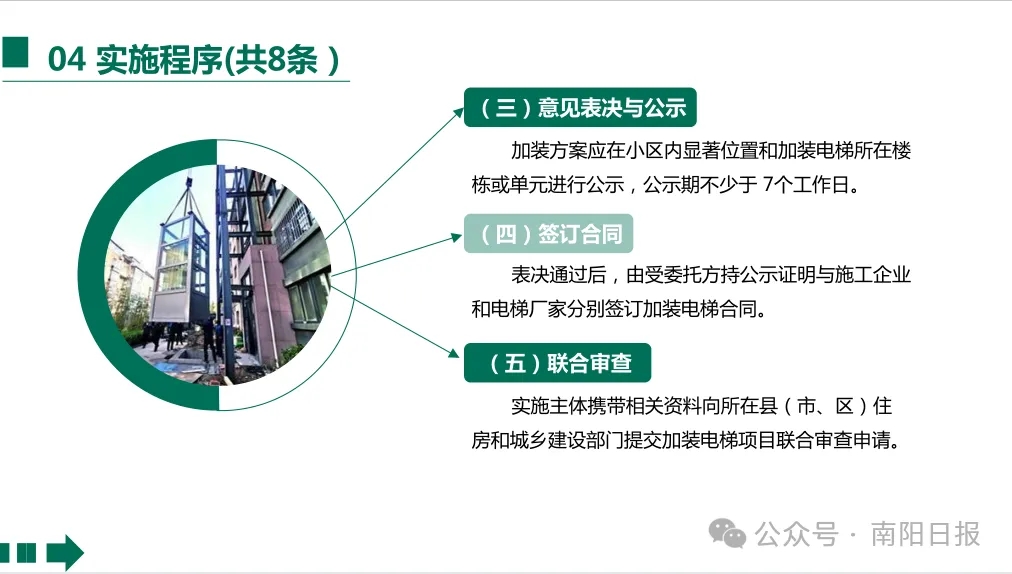 04 实施程序(共8条 )

（三）意见表决与公示

加装方案应在小区内显著位置和加装电梯所在楼栋或单元进行公示，公示期不少于 7个工作日。

（四）签订合同

表决通过后，由受委托方持公示证明与施工企业和电梯厂家分别签订加装电梯合同。

（五）联合审查

实施主体携带相关资料向所在县（市、区）住房和城乡建设部门提交加装电梯项目联合审查申请。

公众号 · 南阳日报